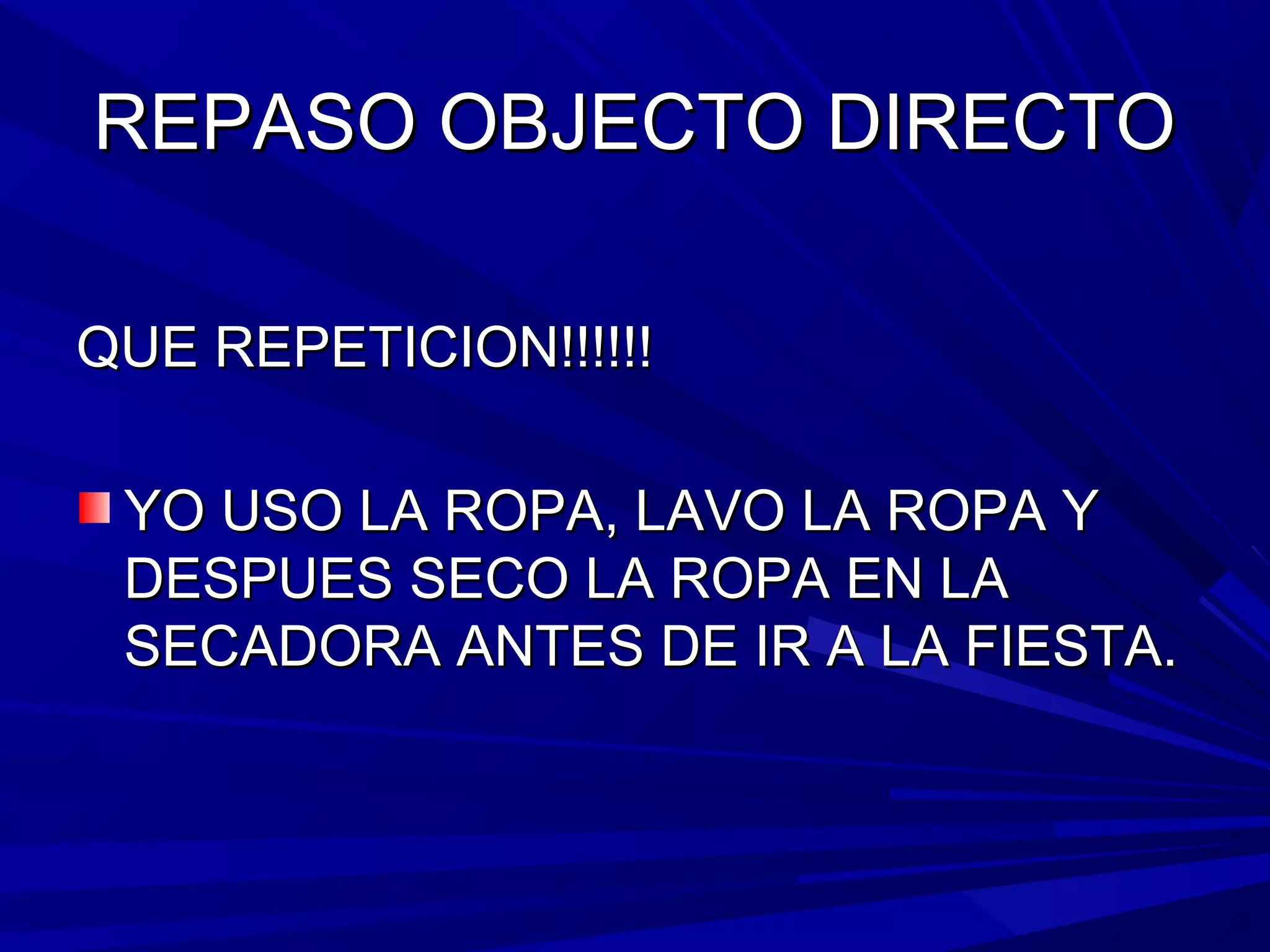 REPASO OBJECTO DIRECTO

QUE REPETICION!!!!!!

YO USO LA ROPA, LAVO LA ROPA Y DESPUES SECO LA ROPA EN LA SECADORA ANTES DE IR A LA FIESTA.